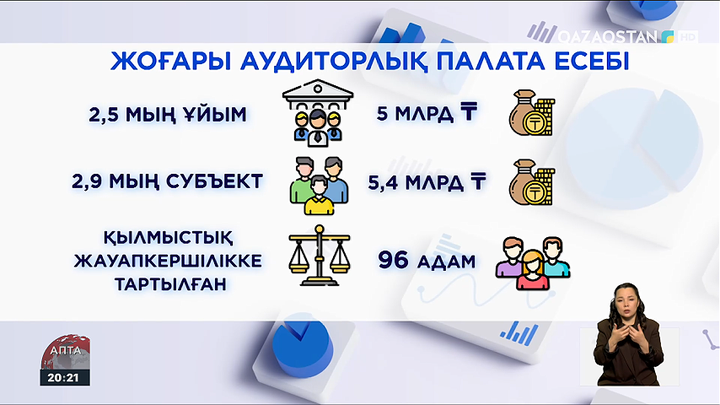 QAZAQSTAN HD

ЖОҒАРЫ АУДИТОРЛЫҚ ПАЛАТА ЕСЕБІ

2,5 МЫҢ ҰЙЫМ

5 МЛРД ₸

2,9 МЫҢ СУБЪЕКТ

5,4 МЛРД ₸

ҚЫЛМЫСТЫҚ ЖАУАПКЕРШІЛІККЕ ТАРТЫЛҒАН

96 АДАМ

АПТА

20:21